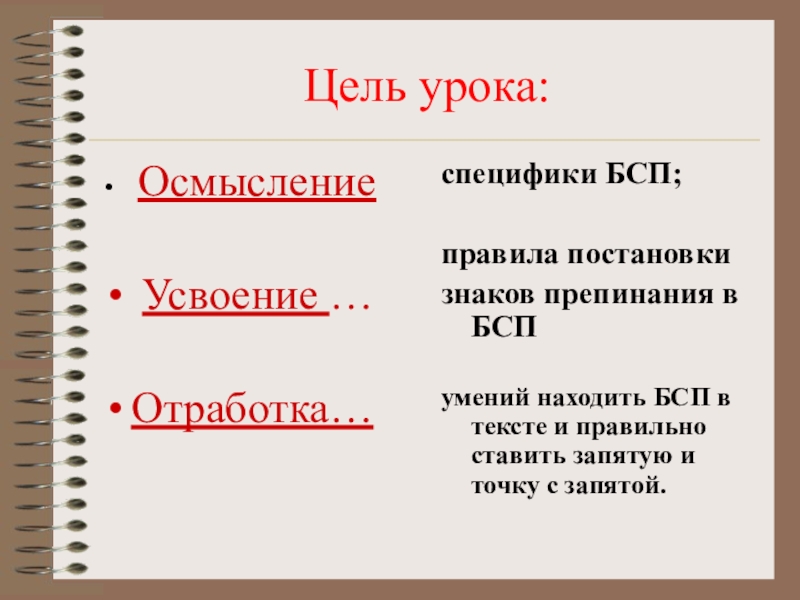 Цель урока:

• Осмысление

• Усвоение …

• Отработка…

специфики БСП;

правила постановки знаков препинания в БСП

умений находить БСП в тексте и правильно ставить запятую и точку с запятой.